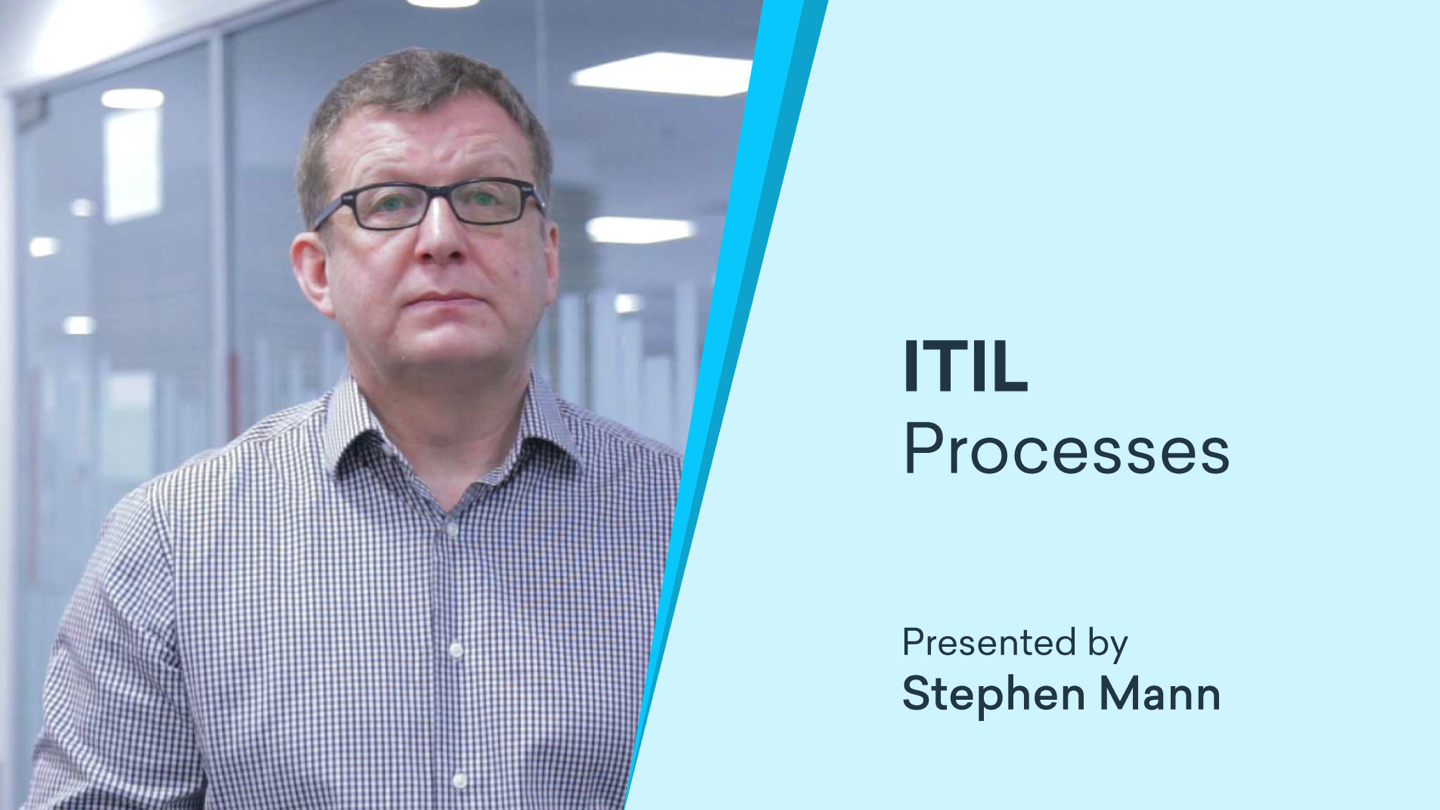 ITIL
Processes

Presented by
Stephen Mann